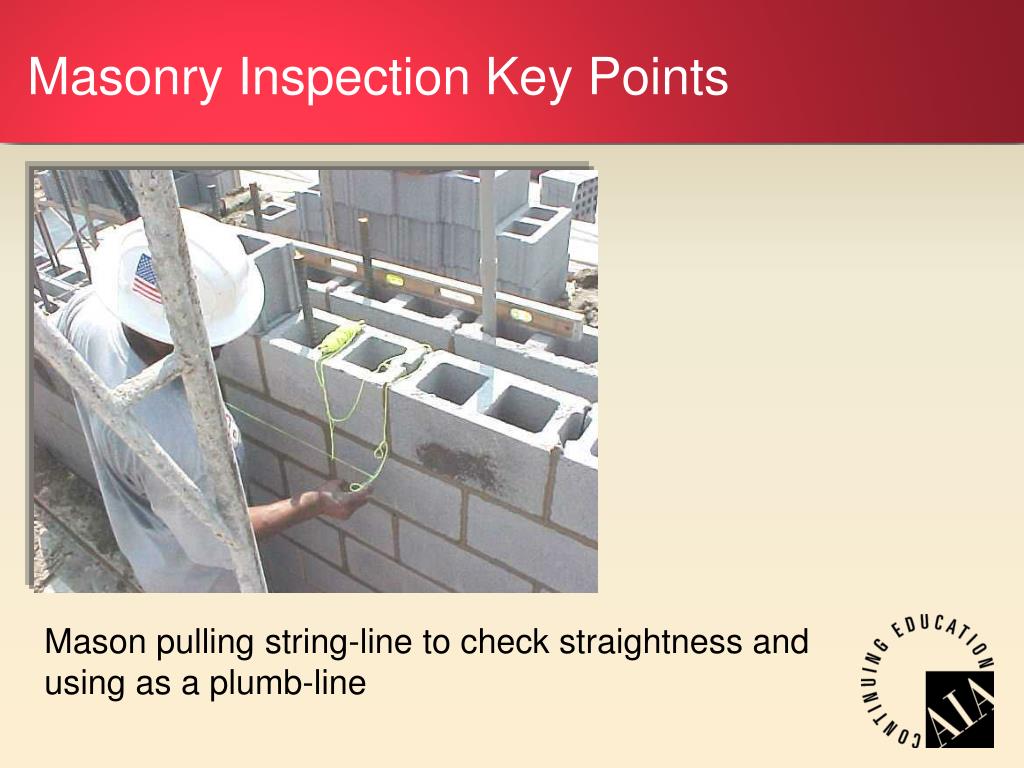 Masonry Inspection Key Points

Mason pulling string-line to check straightness and using as a plumb-line

CONTINUING EDUCATION

AIA